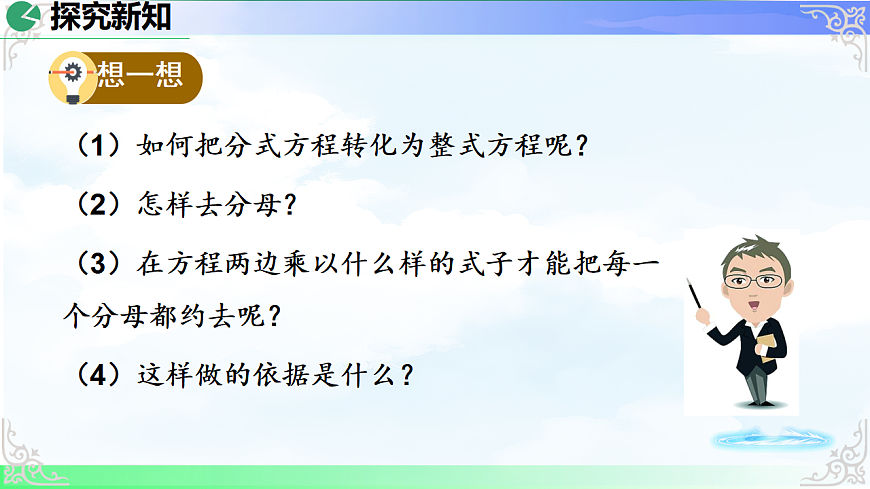 探究新知

想一想

（1）如何把分式方程转化为整式方程呢？

（2）怎样去分母？

（3）在方程两边乘以什么样的式子才能把每一个分母都约去呢？

（4）这样做的依据是什么？